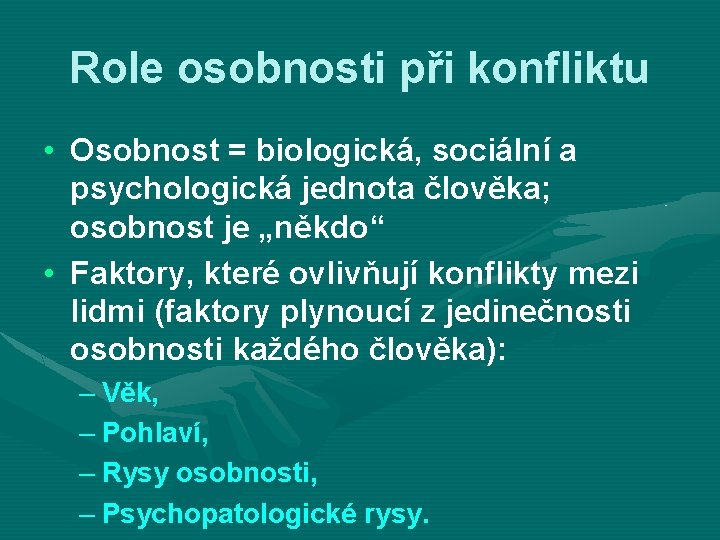 Role osobnosti při konfliktu

• Osobnost = biologická, sociální a psychologická jednota člověka; osobnost je „někdo“

• Faktory, které ovlivňují konflikty mezi lidmi (faktory plynoucí z jedinečnosti osobnosti každého člověka):
– Věk,
– Pohlaví,
– Rysy osobnosti,
– Psychopatologické rysy.